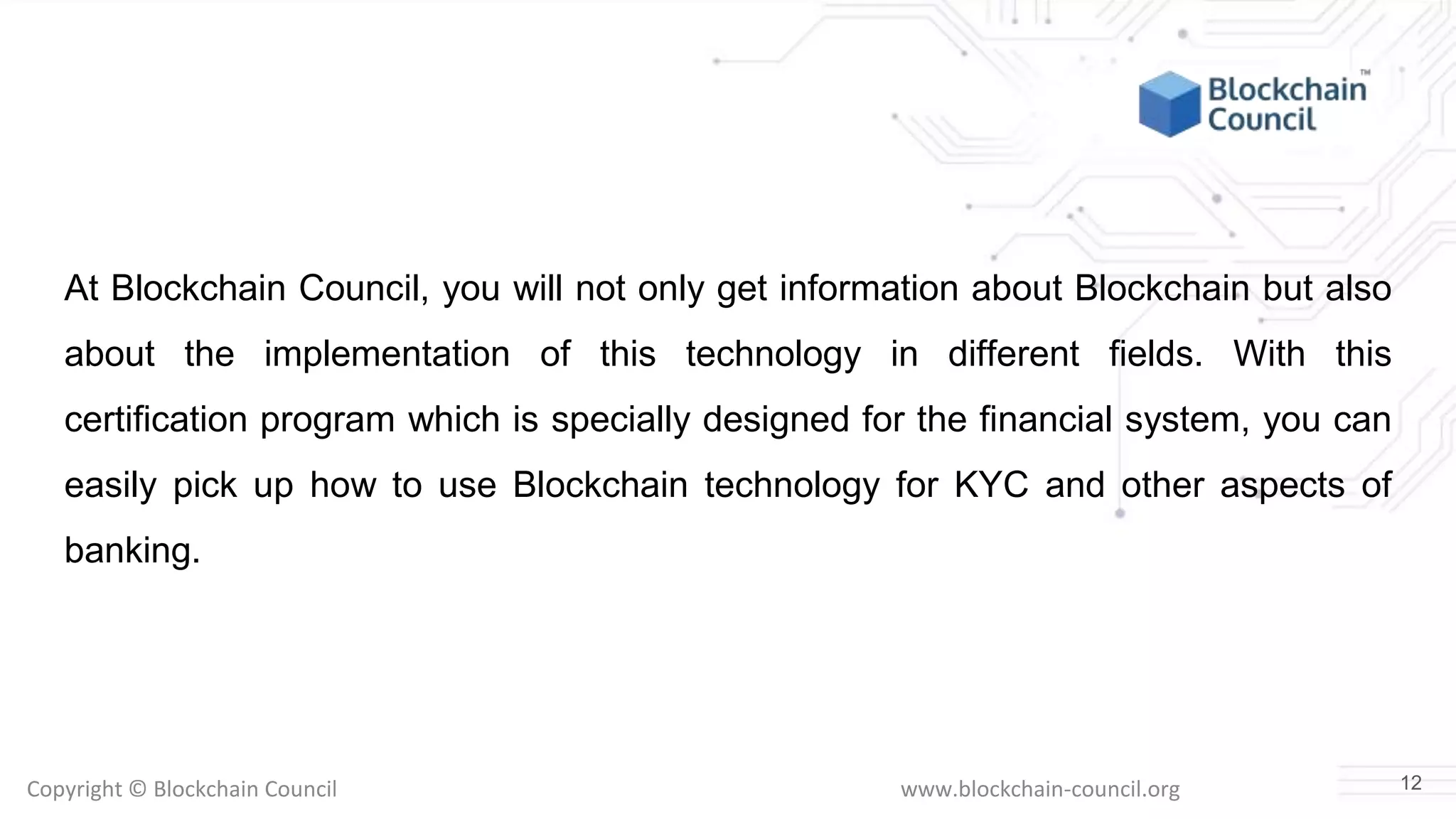 Blockchain Council™

At Blockchain Council, you will not only get information about Blockchain but also about the implementation of this technology in different fields. With this certification program which is specially designed for the financial system, you can easily pick up how to use Blockchain technology for KYC and other aspects of banking.

Copyright © Blockchain Council

www.blockchain-council.org

12